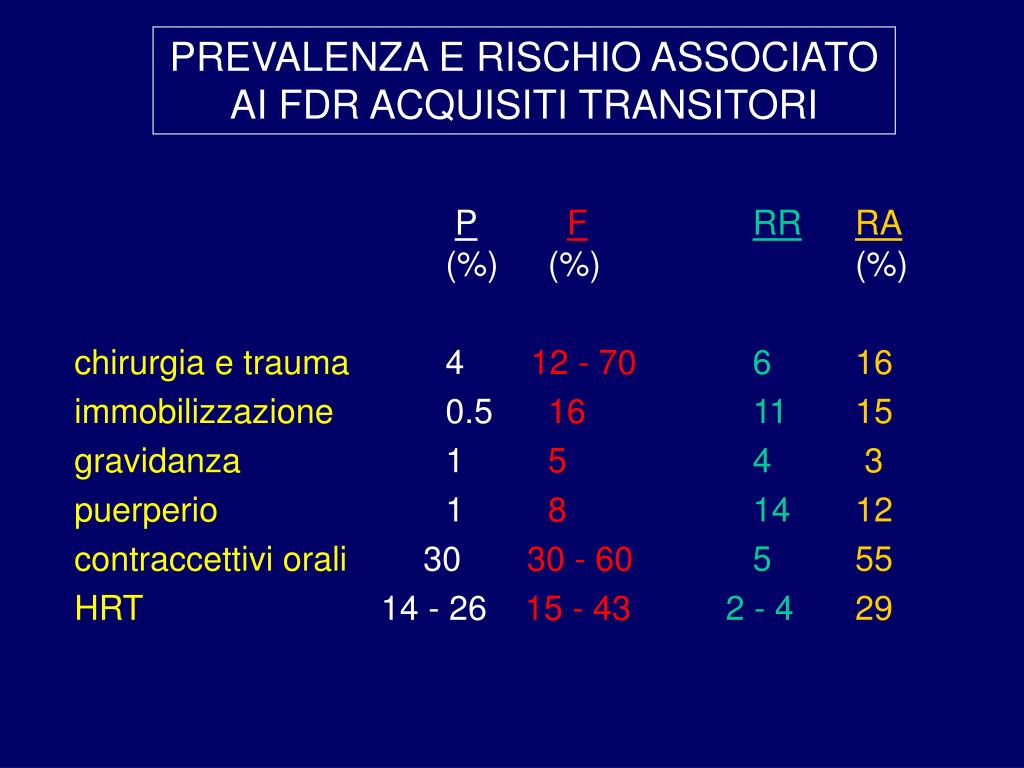 PREVALENZA E RISCHIO ASSOCIATO AI FDR ACQUISITI TRANSITORI

|  | P (%) | F (%) | RR | RA (%) |
|---|---|---|---|---|
| chirurgia e trauma | 4 | 12 - 70 | 6 | 16 |
| immobilizzazione | 0.5 | 16 | 11 | 15 |
| gravidanza | 1 | 5 | 4 | 3 |
| puerperio | 1 | 8 | 14 | 12 |
| contraccettivi orali | 30 | 30 - 60 | 5 | 55 |
| HRT | 14 - 26 | 15 - 43 | 2 - 4 | 29 |